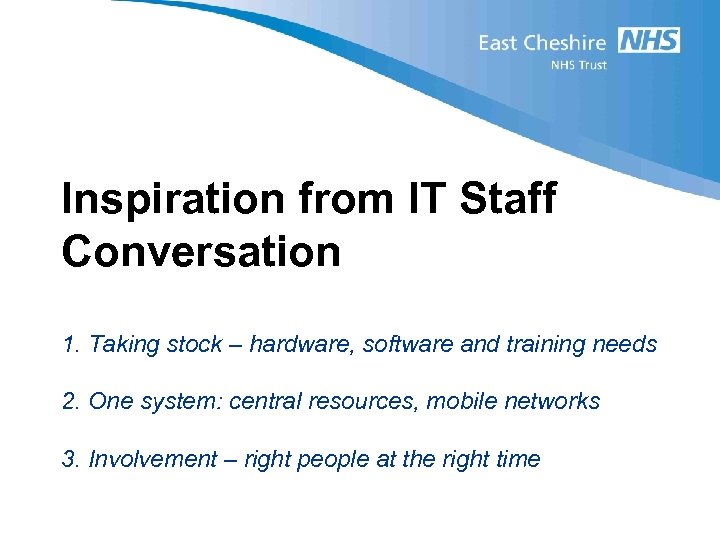 East Cheshire NHS
NHS Trust

Inspiration from IT Staff Conversation

1. Taking stock – hardware, software and training needs

2. One system: central resources, mobile networks

3. Involvement – right people at the right time